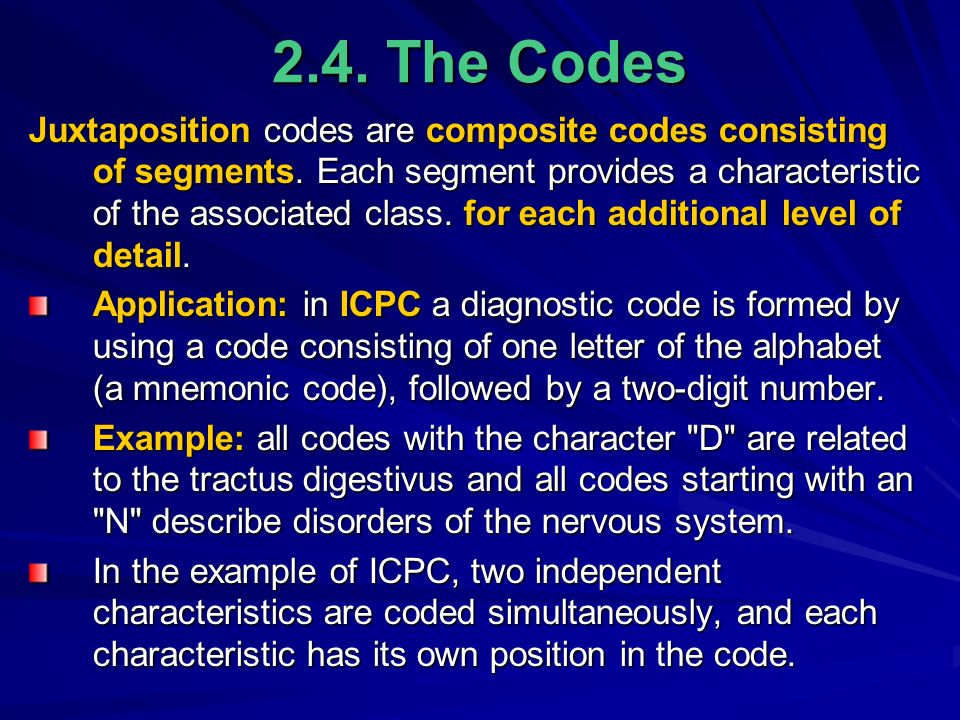 2.4. The Codes

Juxtaposition codes are composite codes consisting of segments. Each segment provides a characteristic of the associated class. for each additional level of detail.

Application: in ICPC a diagnostic code is formed by using a code consisting of one letter of the alphabet (a mnemonic code), followed by a two-digit number.

Example: all codes with the character "D" are related to the tractus digestivus and all codes starting with an "N" describe disorders of the nervous system.

In the example of ICPC, two independent characteristics are coded simultaneously, and each characteristic has its own position in the code.